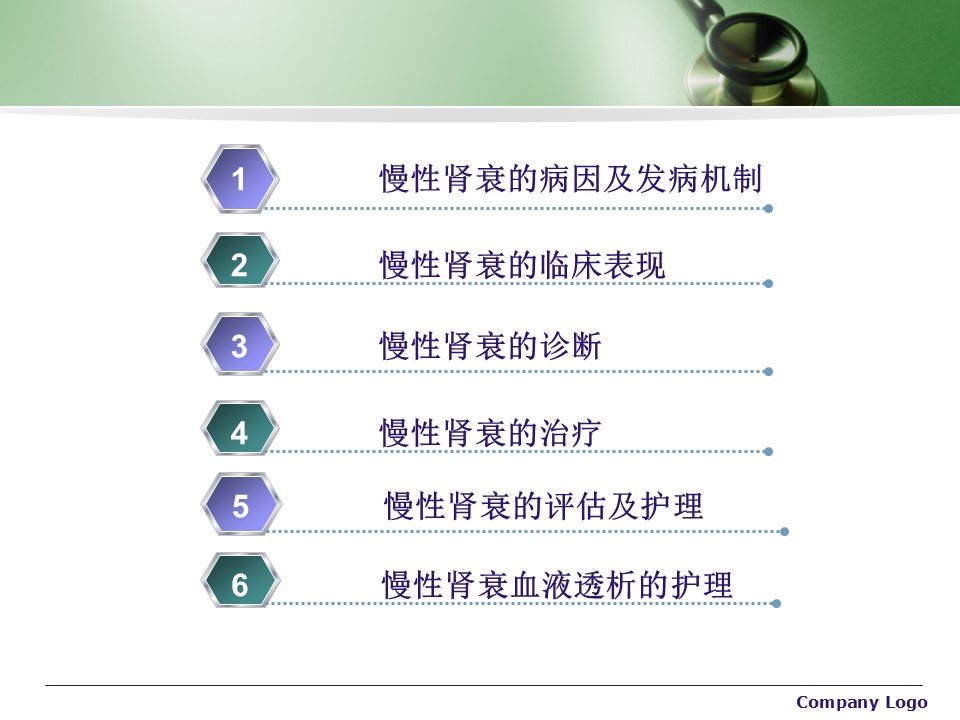 1 慢性肾衰的病因及发病机制

2 慢性肾衰的临床表现

3 慢性肾衰的诊断

4 慢性肾衰的治疗

5 慢性肾衰的评估及护理

6 慢性肾衰血液透析的护理

Company Logo